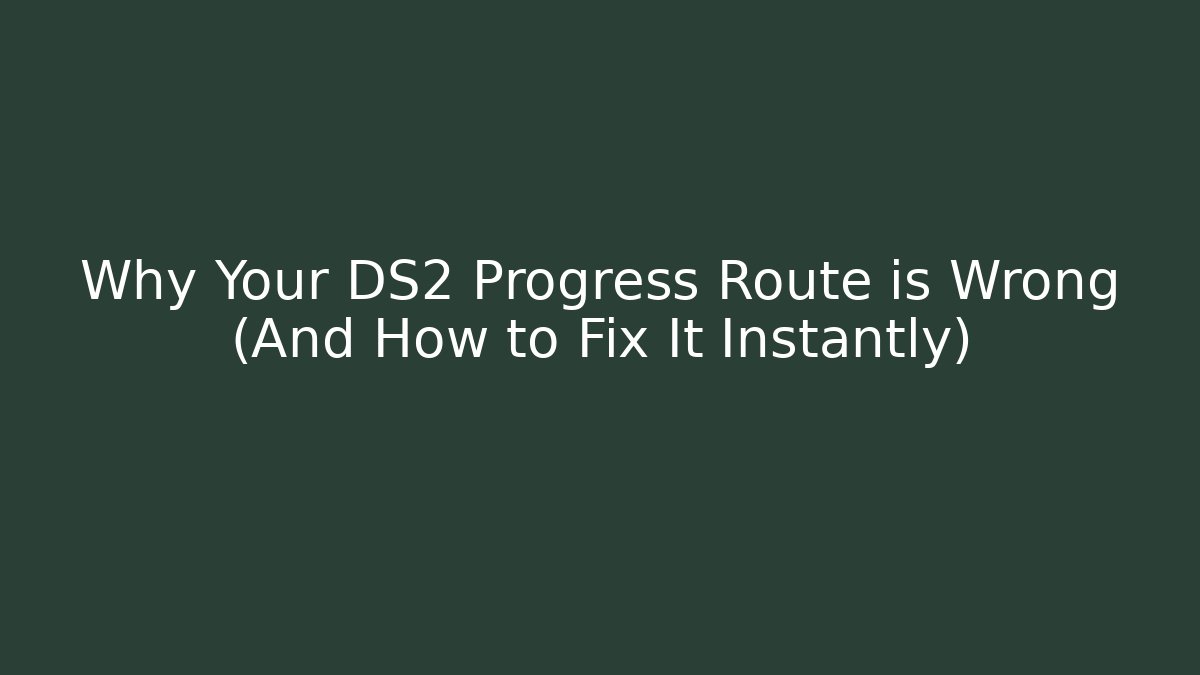 Why Your DS2 Progress Route is Wrong (And How to Fix It Instantly)